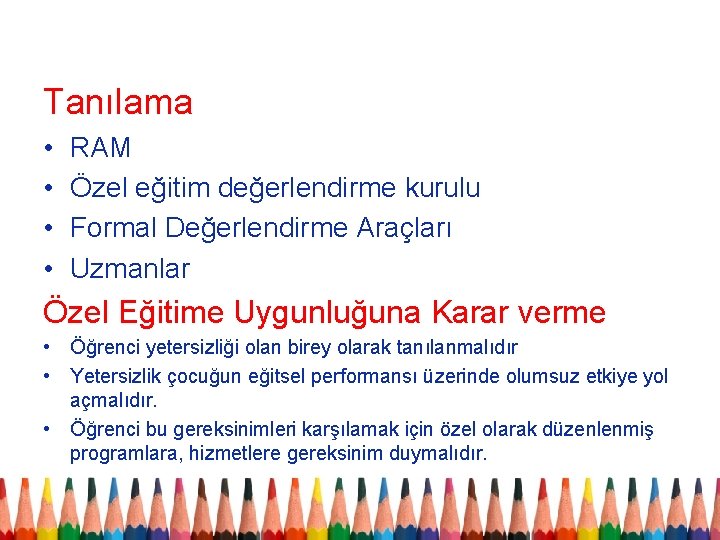 Tanılama

• RAM
• Özel eğitim değerlendirme kurulu
• Formal Değerlendirme Araçları
• Uzmanlar

Özel Eğitime Uygunluğuna Karar verme

• Öğrenci yetersizliği olan birey olarak tanılanmalıdır
• Yetersizlik çocuğun eğitsel performansı üzerinde olumsuz etkiye yol açmalıdır.
• Öğrenci bu gereksinimleri karşılamak için özel olarak düzenlenmiş programlara, hizmetlere gereksinim duymalıdır.